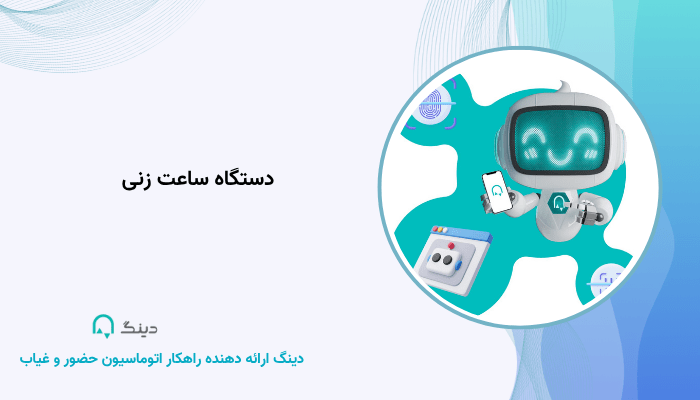 دستگاه ساعت زنی

دینگ

دینگ ارائه دهنده راهکار اتوماسیون حضور و غیاب